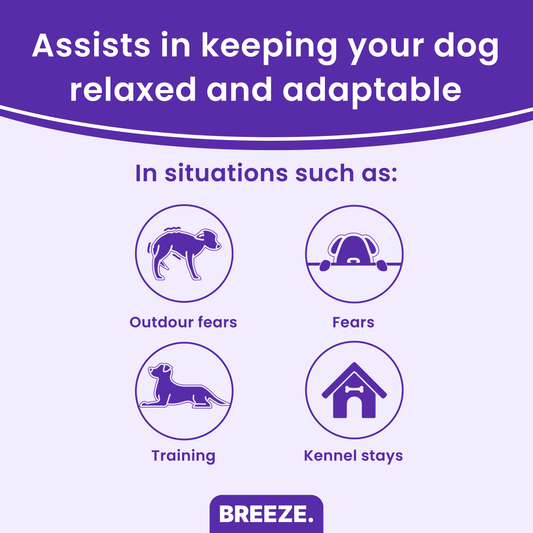 Assists in keeping your dog relaxed and adaptable

In situations such as:

Outdour fears

Fears

Training

Kennel stays

BREEZE.